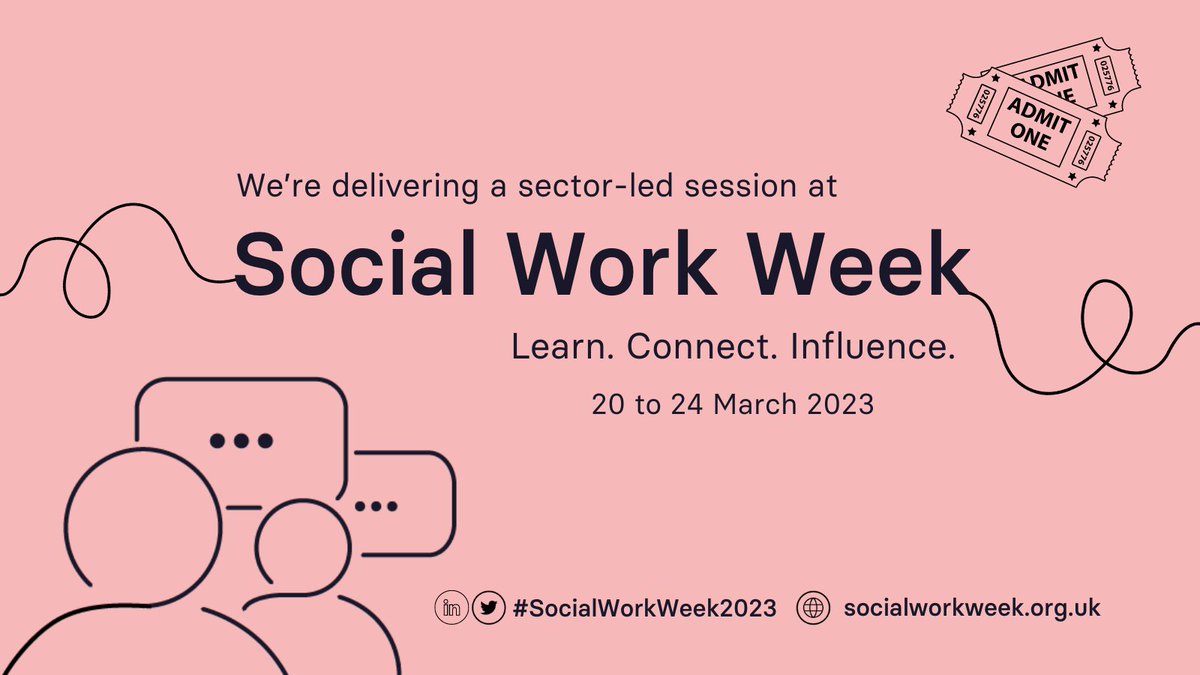 ADMIT ONE
025776
ADMIT ONE
025776
025776

We're delivering a sector-led session at

Social Work Week

Learn. Connect. Influence.

20 to 24 March 2023

#SocialWorkWeek2023 socialworkweek.org.uk